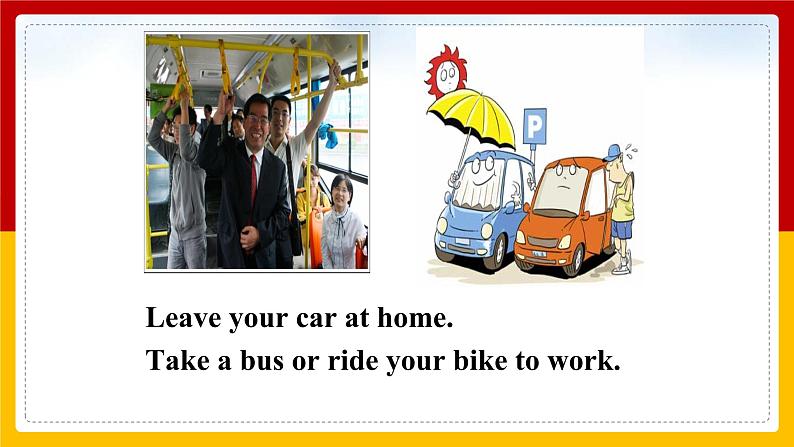 P

Leave your car at home.
Take a bus or ride your bike to work.